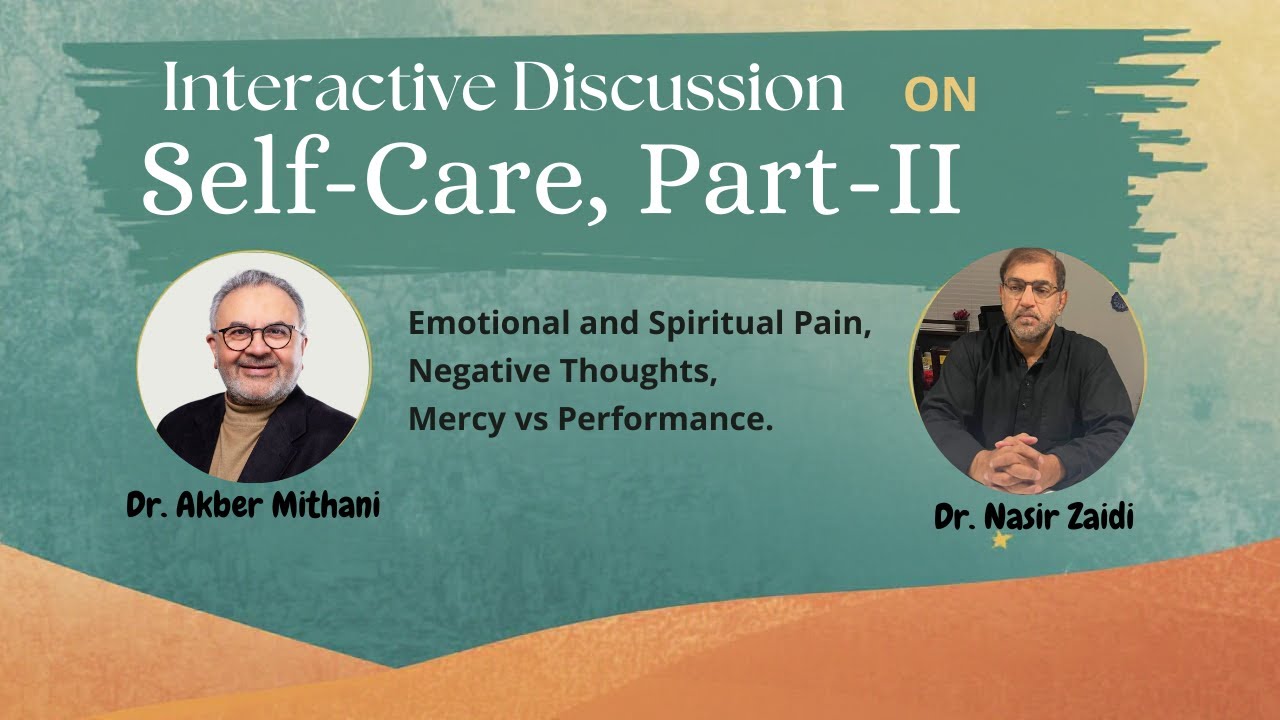 Interactive Discussion ON
Self-Care, Part-II

Emotional and Spiritual Pain,
Negative Thoughts,
Mercy vs Performance.

Dr. Akber Mithani

Dr. Nasir Zaidi